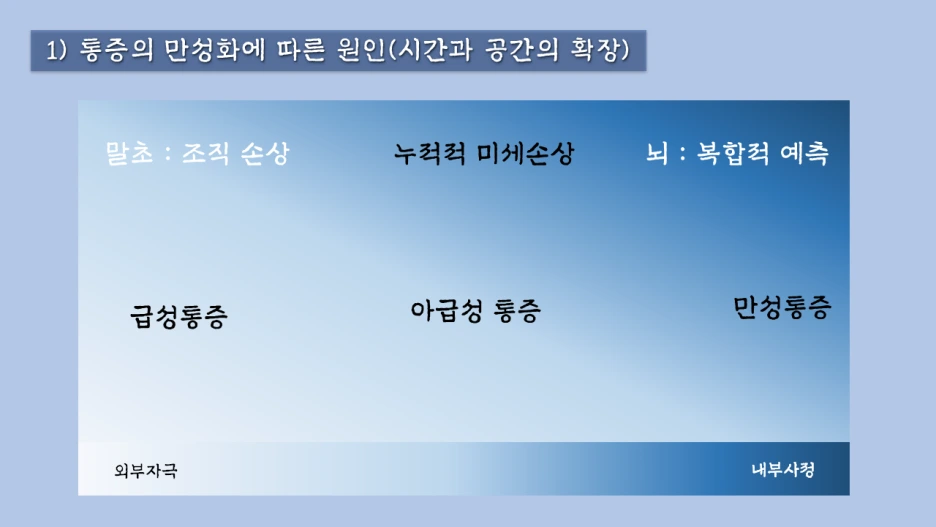 1) 통증의 만성화에 따른 원인(시간과 공간의 확장)

말초 : 조직 손상

누적적 미세손상

뇌 : 복합적 예측

급성통증

아급성 통증

만성통증

외부자극

내부사정